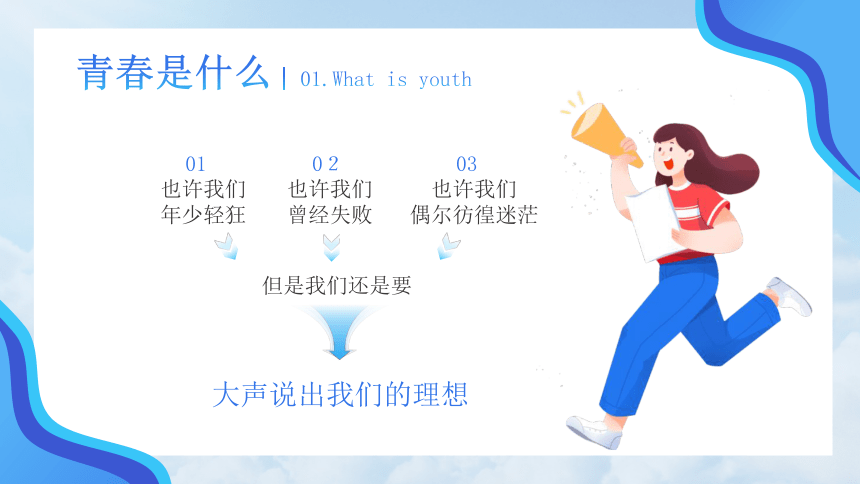 青春是什么 | 01.What is youth

01
也许我们
年少轻狂

02
也许我们
曾经失败

03
也许我们
偶尔彷徨迷茫

但是我们还是要

大声说出我们的理想